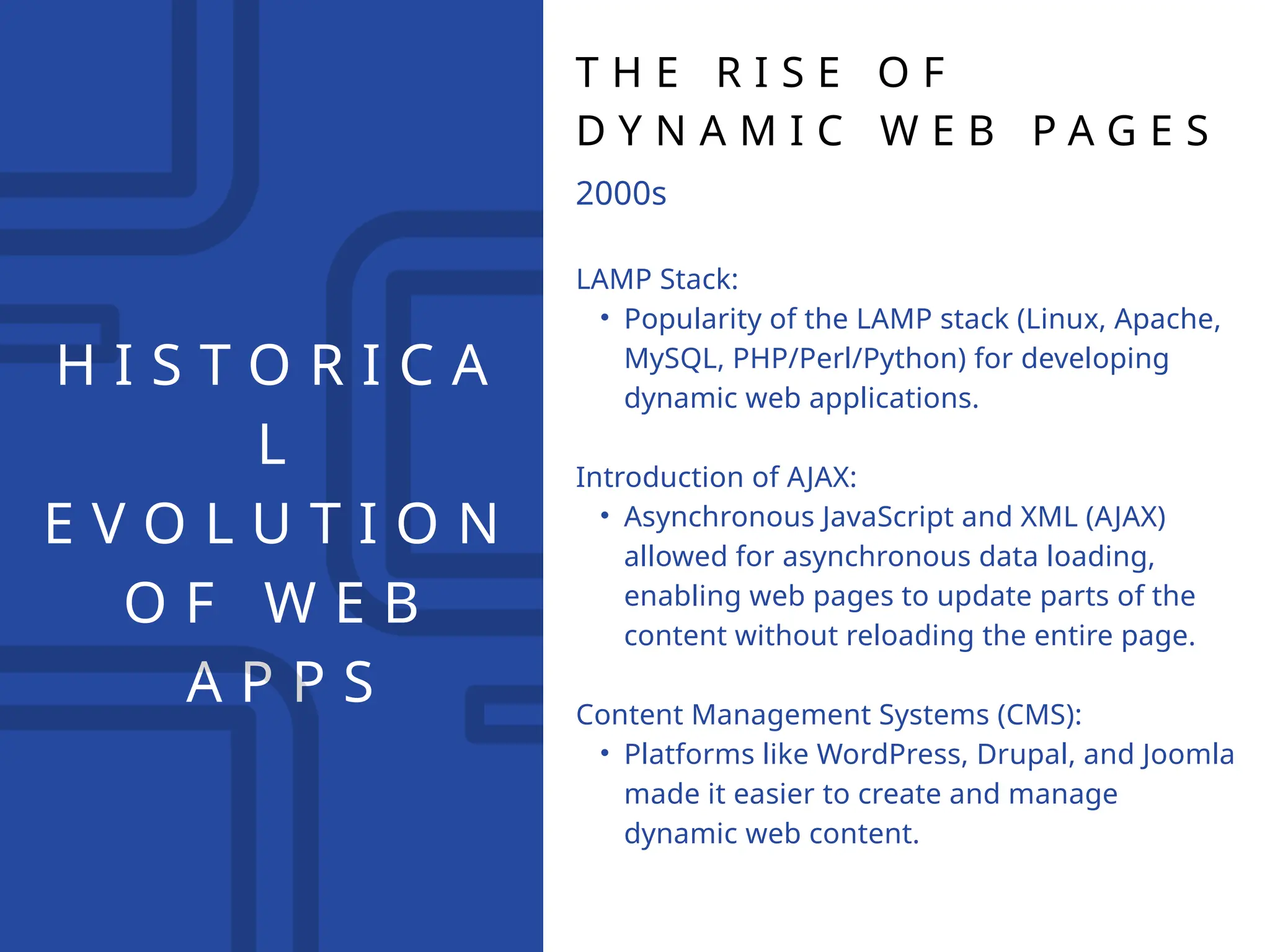 HISTORICAL EVOLUTION OF WEB APPS

THE RISE OF DYNAMIC WEB PAGES

2000s

LAMP Stack:

• Popularity of the LAMP stack (Linux, Apache, MySQL, PHP/Perl/Python) for developing dynamic web applications.

Introduction of AJAX:

• Asynchronous JavaScript and XML (AJAX) allowed for asynchronous data loading, enabling web pages to update parts of the content without reloading the entire page.

Content Management Systems (CMS):

• Platforms like WordPress, Drupal, and Joomla made it easier to create and manage dynamic web content.